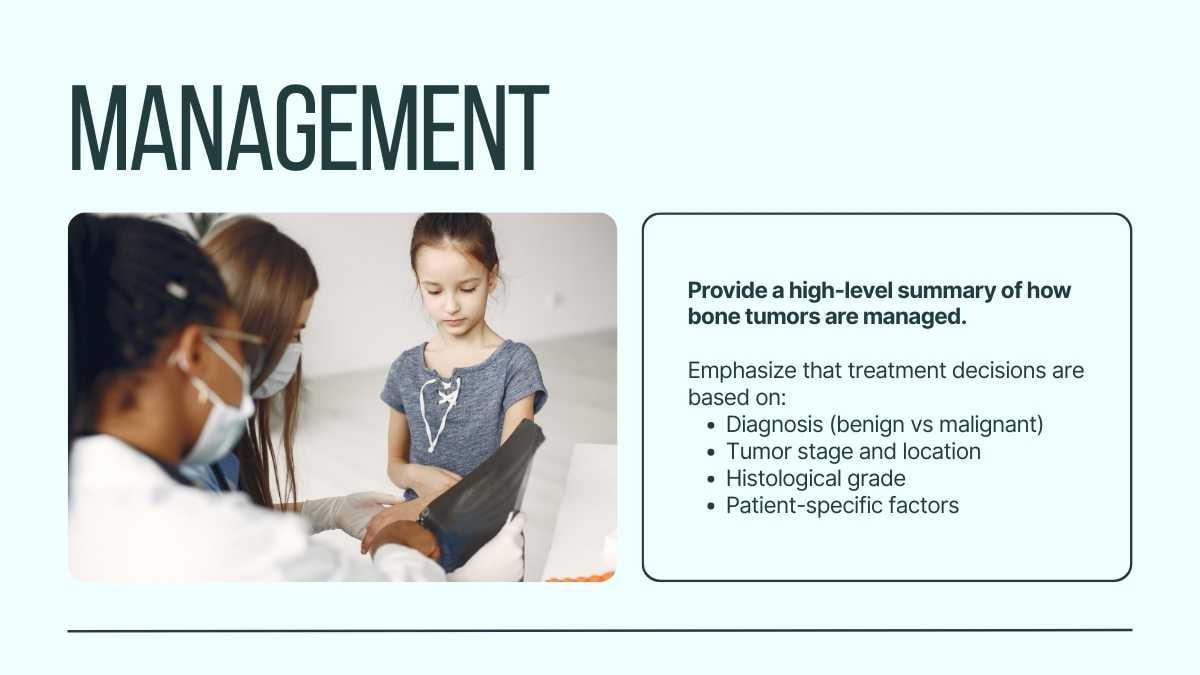 MANAGEMENT

Provide a high-level summary of how bone tumors are managed.

Emphasize that treatment decisions are based on:
- Diagnosis (benign vs malignant)
- Tumor stage and location
- Histological grade
- Patient-specific factors